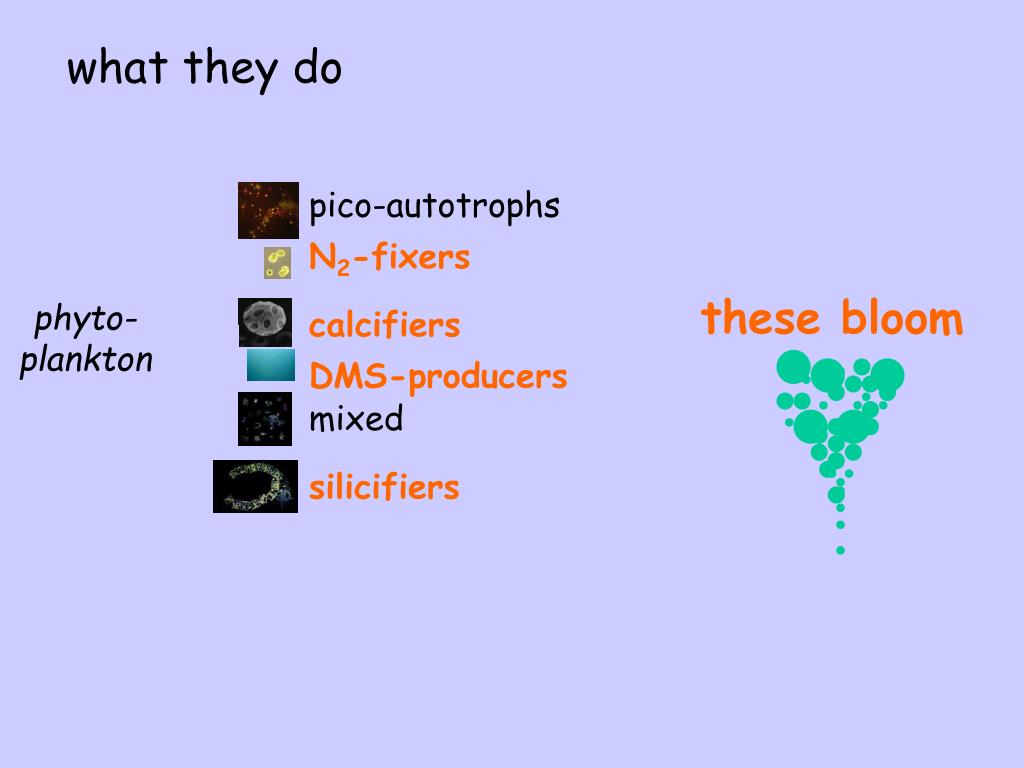 what they do

phyto-plankton

pico-autotrophs
$N_2$-fixers
calcifiers
DMS-producers
mixed
silicifiers

these bloom